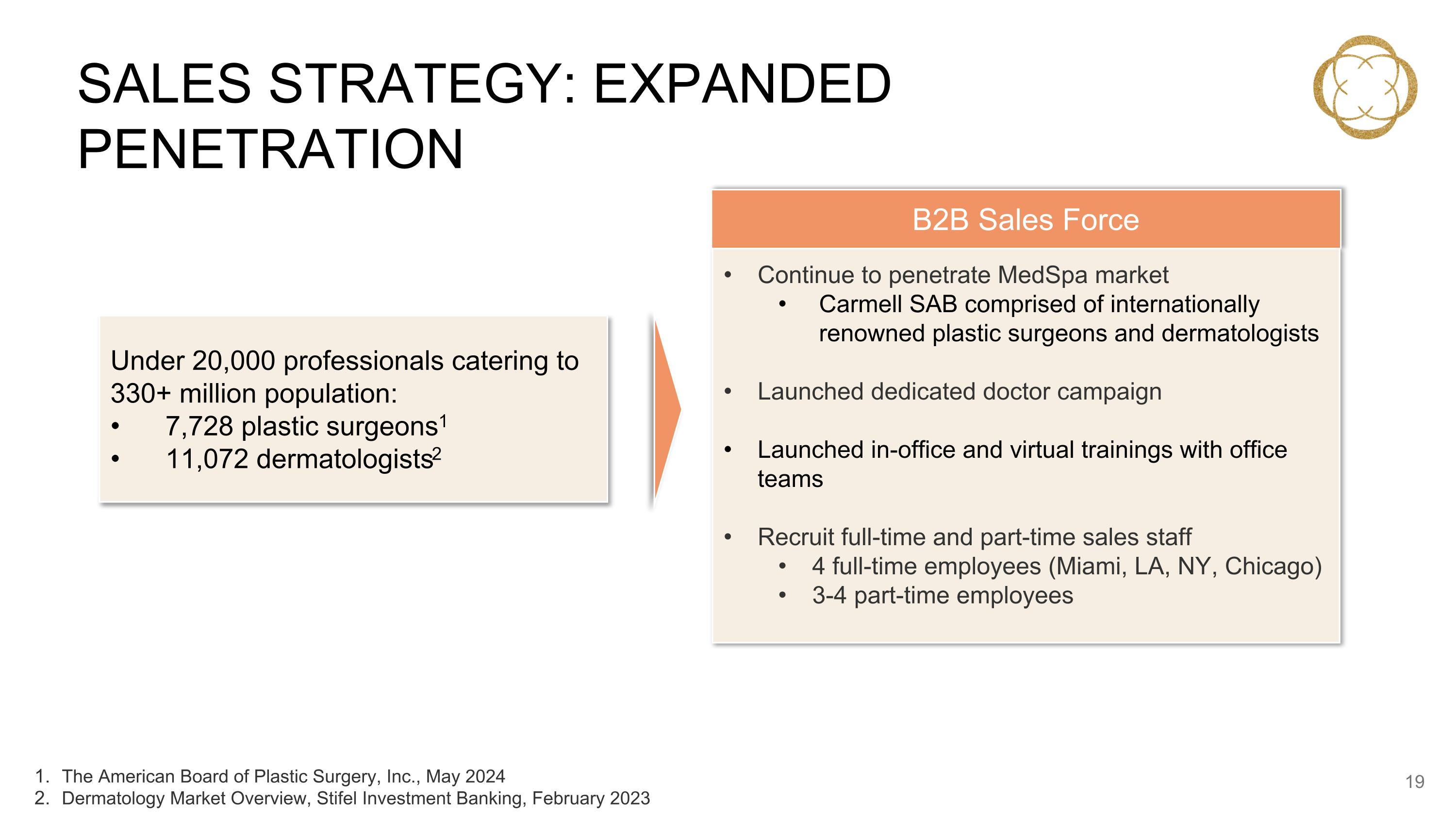 SALES STRATEGY: EXPANDED PENETRATION

Under 20,000 professionals catering to 330+ million population:
• 7,728 plastic surgeons$^1$
• 11,072 dermatologists$^2$

B2B Sales Force

• Continue to penetrate MedSpa market
  • Carmell SAB comprised of internationally renowned plastic surgeons and dermatologists

• Launched dedicated doctor campaign

• Launched in-office and virtual trainings with office teams

• Recruit full-time and part-time sales staff
  • 4 full-time employees (Miami, LA, NY, Chicago)
  • 3-4 part-time employees

1. The American Board of Plastic Surgery, Inc., May 2024
2. Dermatology Market Overview, Stifel Investment Banking, February 2023

19